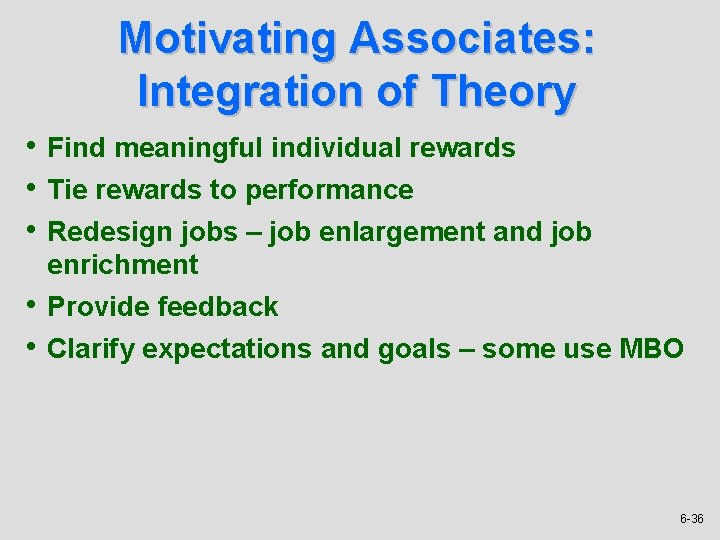 Motivating Associates: Integration of Theory

• Find meaningful individual rewards
• Tie rewards to performance
• Redesign jobs – job enlargement and job enrichment
• Provide feedback
• Clarify expectations and goals – some use MBO

6-36